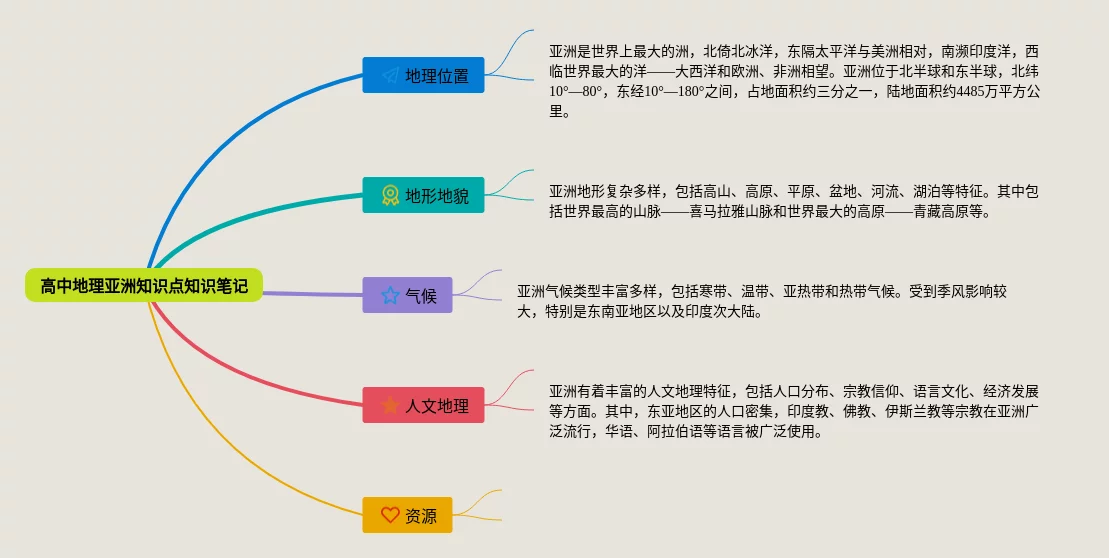 高中地理亚洲知识点知识笔记

地理位置

亚洲是世界上最大的洲，北倚北冰洋，东隔太平洋与美洲相对，南濒印度洋，西临世界最大的洋——大西洋和欧洲、非洲相望。亚洲位于北半球和东半球，北纬10°—80°，东经10°—180°之间，占地面积约三分之一，陆地面积约4485万平方公里。

地形地貌

亚洲地形复杂多样，包括高山、高原、平原、盆地、河流、湖泊等特征。其中包括世界最高的山脉——喜马拉雅山脉和世界最大的高原——青藏高原等。

气候

亚洲气候类型丰富多样，包括寒带、温带、亚热带和热带气候。受到季风影响较大，特别是东南亚地区以及印度次大陆。

人文地理

亚洲有着丰富的人文地理特征，包括人口分布、宗教信仰、语言文化、经济发展等方面。其中，东亚地区的人口密集，印度教、佛教、伊斯兰教等宗教在亚洲广泛流行，华语、阿拉伯语等语言被广泛使用。

资源